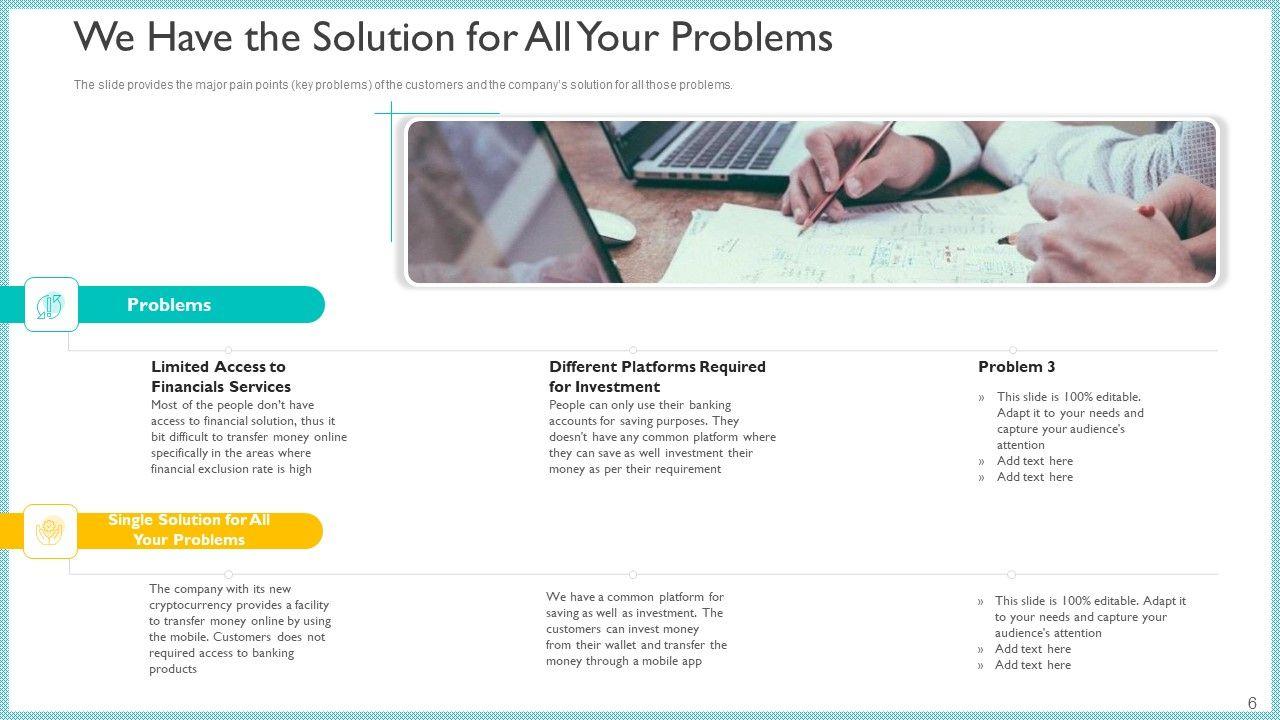 We Have the Solution for All Your Problems

The slide provides the major pain points (key problems) of the customers and the company's solution for all those problems.

Problems

Limited Access to Financials Services
Most of the people don't have access to financial solution, thus it bit difficult to transfer money online specifically in the areas where financial exclusion rate is high

Different Platforms Required for Investment
People can only use their banking accounts for saving purposes. They doesn't have any common platform where they can save as well investment their money as per their requirement

Problem 3
» This slide is 100% editable. Adapt it to your needs and capture your audience's attention
» Add text here
» Add text here

Single Solution for All Your Problems

The company with its new cryptocurrency provides a facility to transfer money online by using the mobile. Customers does not required access to banking products

We have a common platform for saving as well as investment. The customers can invest money from their wallet and transfer the money through a mobile app

» This slide is 100% editable. Adapt it to your needs and capture your audience's attention
» Add text here
» Add text here

6